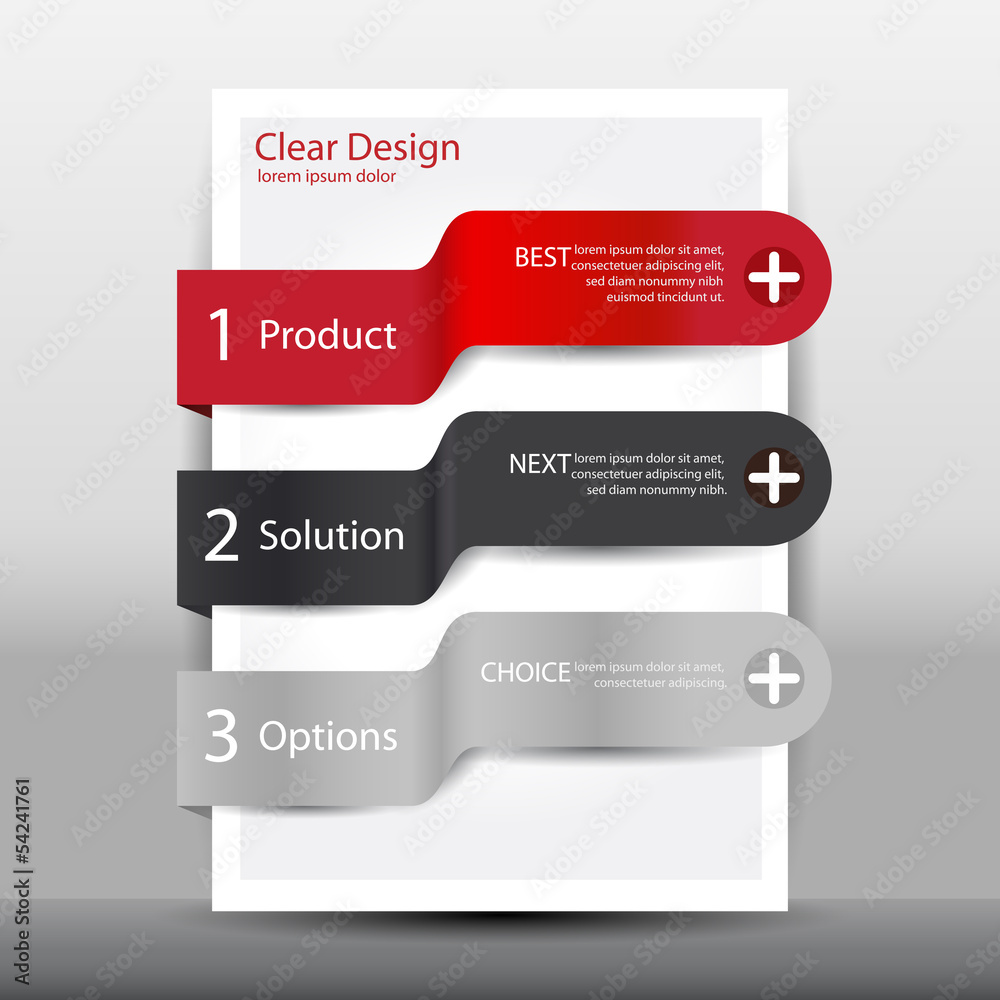 Clear Design
lorem ipsum dolor

BEST lorem ipsum dolor sit amet, consectetuer adipiscing elit, sed diam nonummy nibh euismod tincidunt ut.

1 Product

NEXT lorem ipsum dolor sit amet, consectetuer adipiscing elit, sed diam nonummy nibh.

2 Solution

CHOICE lorem ipsum dolor sit amet, consectetuer adipiscing.

3 Options

Adobe Stock | #54241761